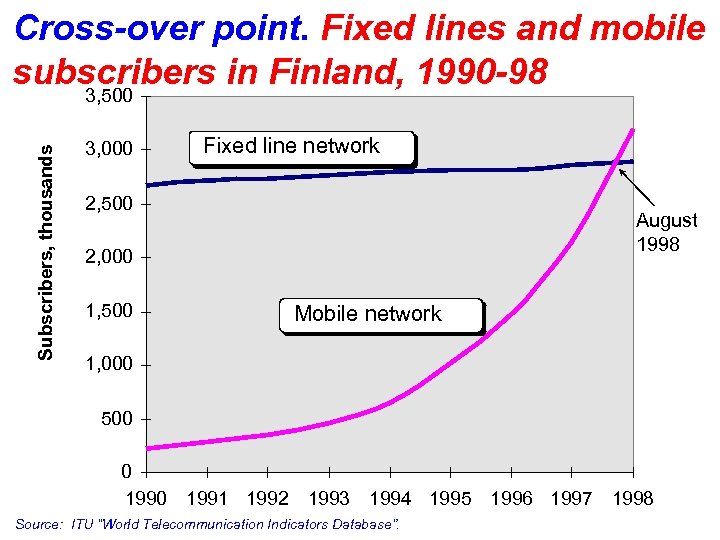 Cross-over point. Fixed lines and mobile subscribers in Finland, 1990-98

Subscribers, thousands

3,500
3,000
2,500
2,000
1,500
1,000
500
0

Fixed line network

Mobile network

August 1998

1990 1991 1992 1993 1994 1995 1996 1997 1998

Source: ITU "World Telecommunication Indicators Database".